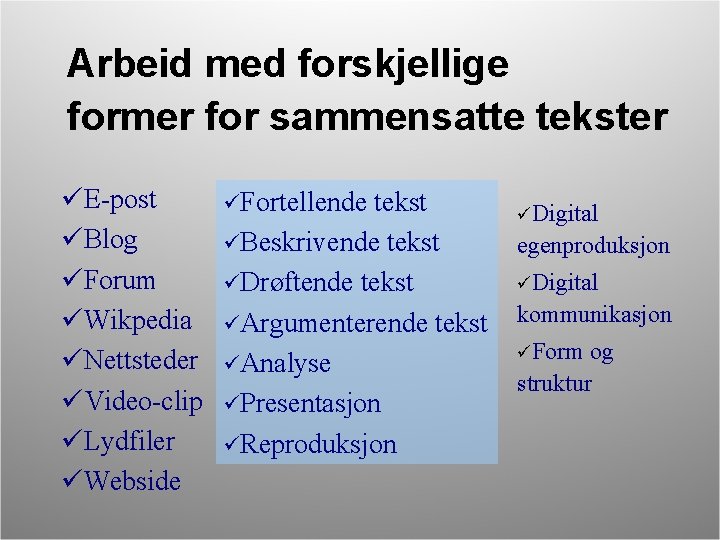 Arbeid med forskjellige former for sammensatte tekster

✓E-post
✓Blog
✓Forum
✓Wikpedia
✓Nettsteder
✓Video-clip
✓Lydfiler
✓Webside

✓Fortellende tekst
✓Beskrivende tekst
✓Drøftende tekst
✓Argumenterende tekst
✓Analyse
✓Presentasjon
✓Reproduksjon

✓Digital egenproduksjon
✓Digital kommunikasjon
✓Form og struktur